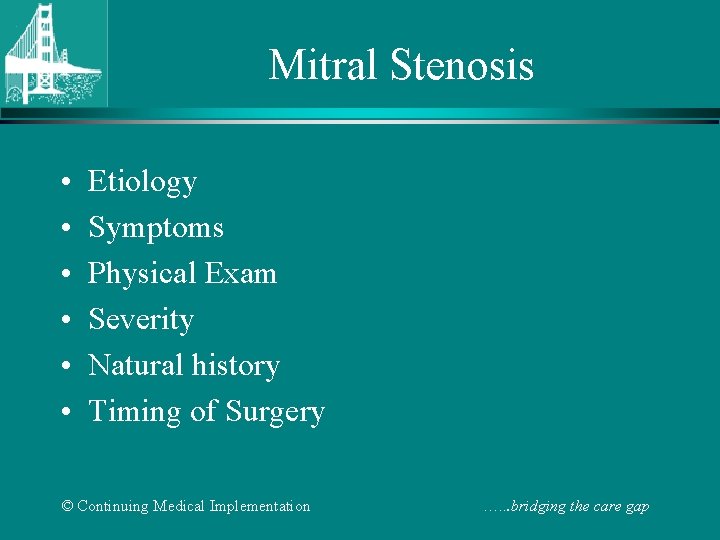 Mitral Stenosis

• Etiology
• Symptoms
• Physical Exam
• Severity
• Natural history
• Timing of Surgery

© Continuing Medical Implementation

…...bridging the care gap